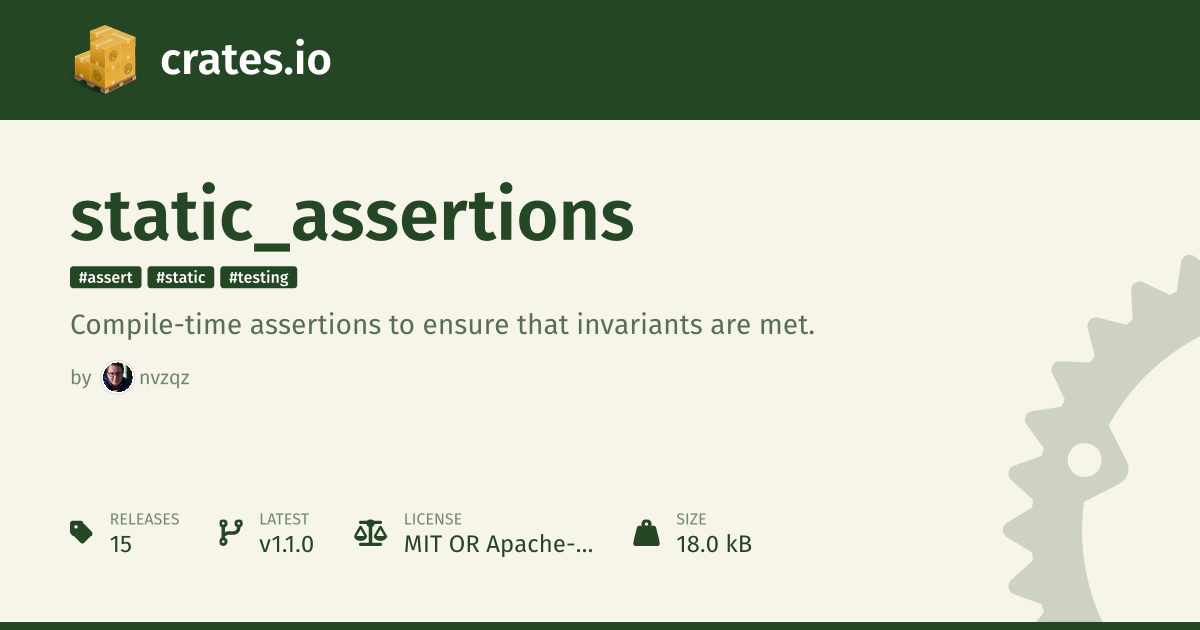 crates.io

static_assertions

#assert #static #testing

Compile-time assertions to ensure that invariants are met.

by nvzqz

RELEASES
15

LATEST
v1.1.0

LICENSE
MIT OR Apache-...

SIZE
18.0 kB